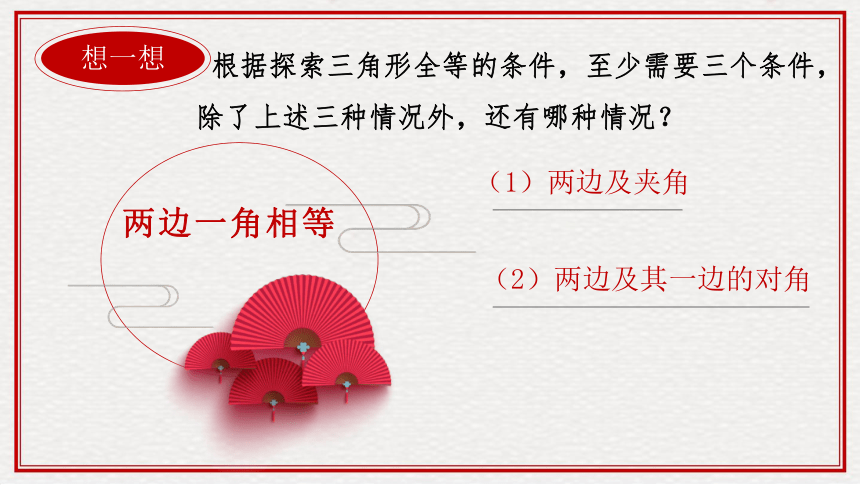 想一想

根据探索三角形全等的条件，至少需要三个条件，除了上述三种情况外，还有哪种情况？

两边一角相等

（1）两边及夹角

（2）两边及其一边的对角